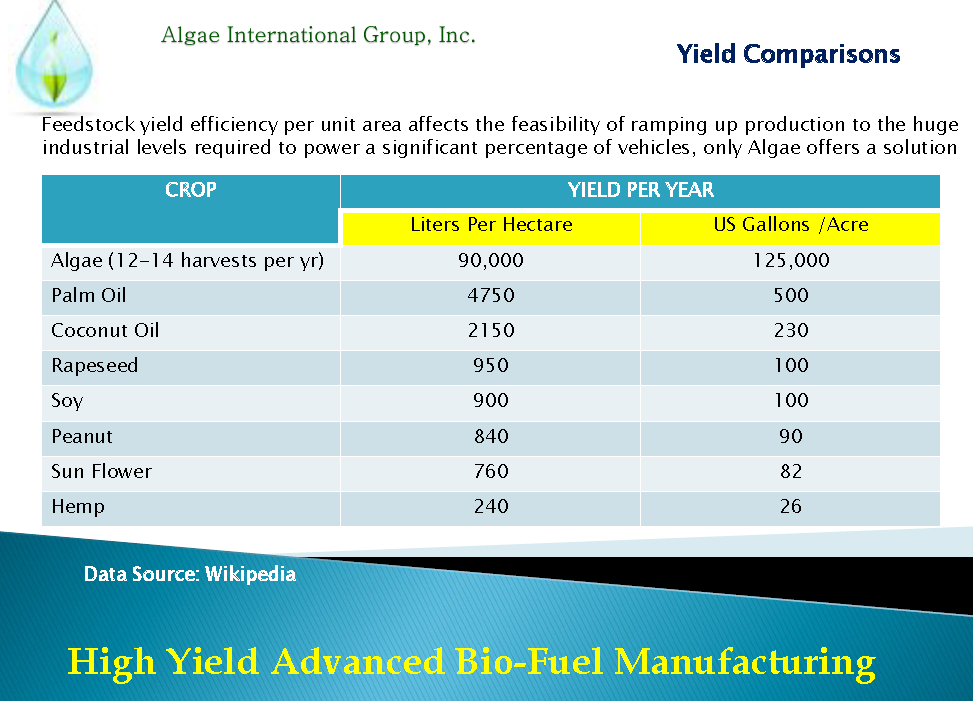 Algae International Group, Inc.

Yield Comparisons

Feedstock yield efficiency per unit area affects the feasibility of ramping up production to the huge industrial levels required to power a significant percentage of vehicles, only Algae offers a solution

| CROP | YIELD PER YEAR | |
|---|---|---|
| | Liters Per Hectare | US Gallons /Acre |
| Algae (12-14 harvests per yr) | 90,000 | 125,000 |
| Palm Oil | 4750 | 500 |
| Coconut Oil | 2150 | 230 |
| Rapeseed | 950 | 100 |
| Soy | 900 | 100 |
| Peanut | 840 | 90 |
| Sun Flower | 760 | 82 |
| Hemp | 240 | 26 |

Data Source: Wikipedia

High Yield Advanced Bio-Fuel Manufacturing